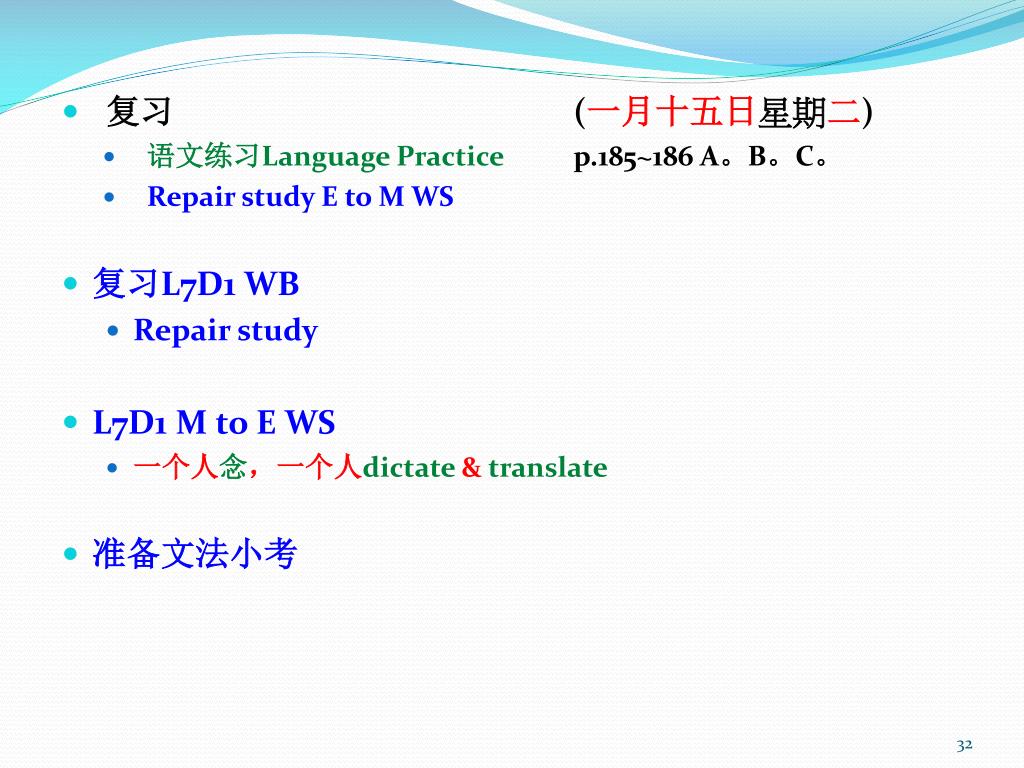 复习 (一月十五日星期二)

语文练习Language Practice p.185~186 A。B。C。

Repair study E to M WS

复习L7D1 WB

Repair study

L7D1 M to E WS

一个人念，一个人dictate & translate

准备文法小考

32